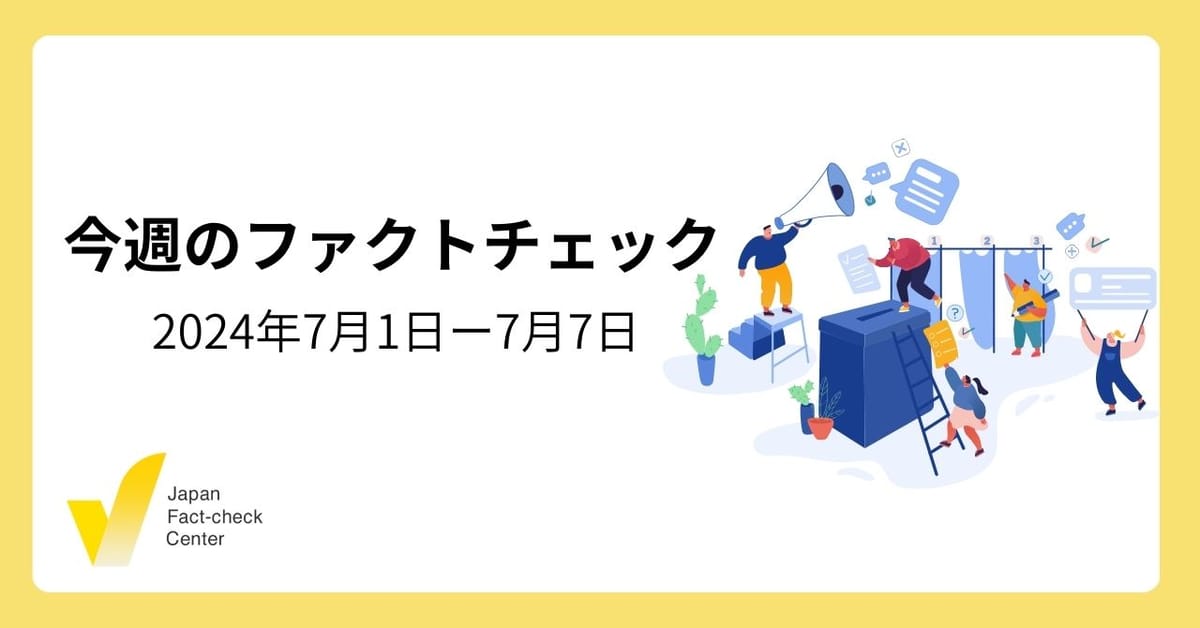 今週のファクトチェック

2024年7月1日ー7月7日

1 2 3

Japan
Fact-check
Center